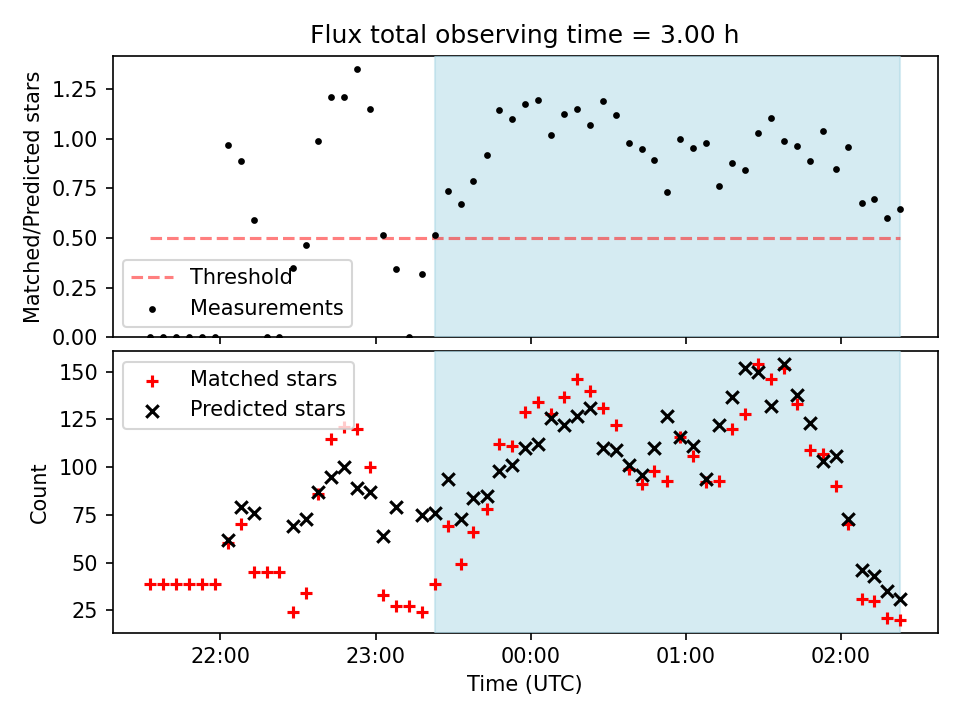 Flux total observing time = 3.00 h

Matched/Predicted stars

1.25
1.00
0.75
0.50
0.25
0.00

Threshold
Measurements

Count

150
125
100
75
50
25

Matched stars
Predicted stars

22:00
23:00
00:00
01:00
02:00

Time (UTC)